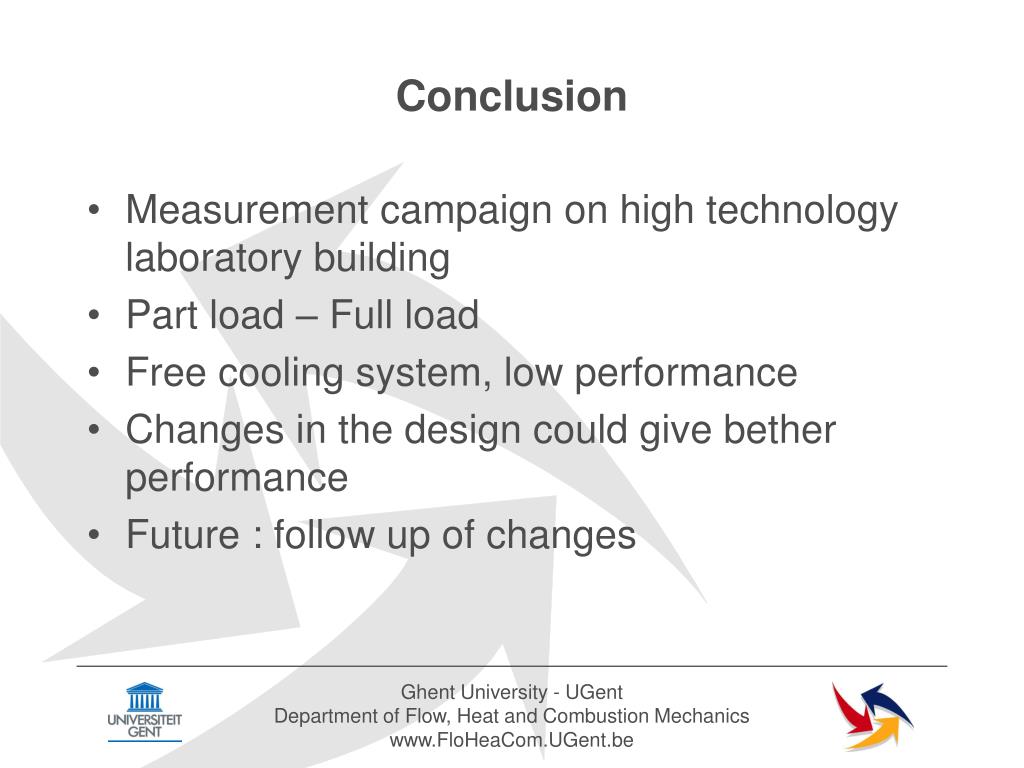 Conclusion

• Measurement campaign on high technology laboratory building
• Part load – Full load
• Free cooling system, low performance
• Changes in the design could give bether performance
• Future : follow up of changes

UNIVERSITEIT GENT

Ghent University - UGent
Department of Flow, Heat and Combustion Mechanics
www.FloHeaCom.UGent.be